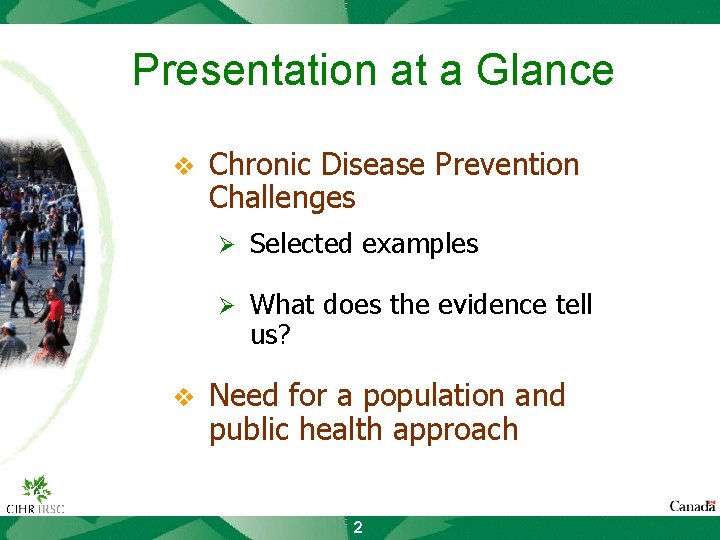 Presentation at a Glance

❖ Chronic Disease Prevention Challenges

➢ Selected examples

➢ What does the evidence tell us?

❖ Need for a population and public health approach

CIHR IRSC

Canada

2